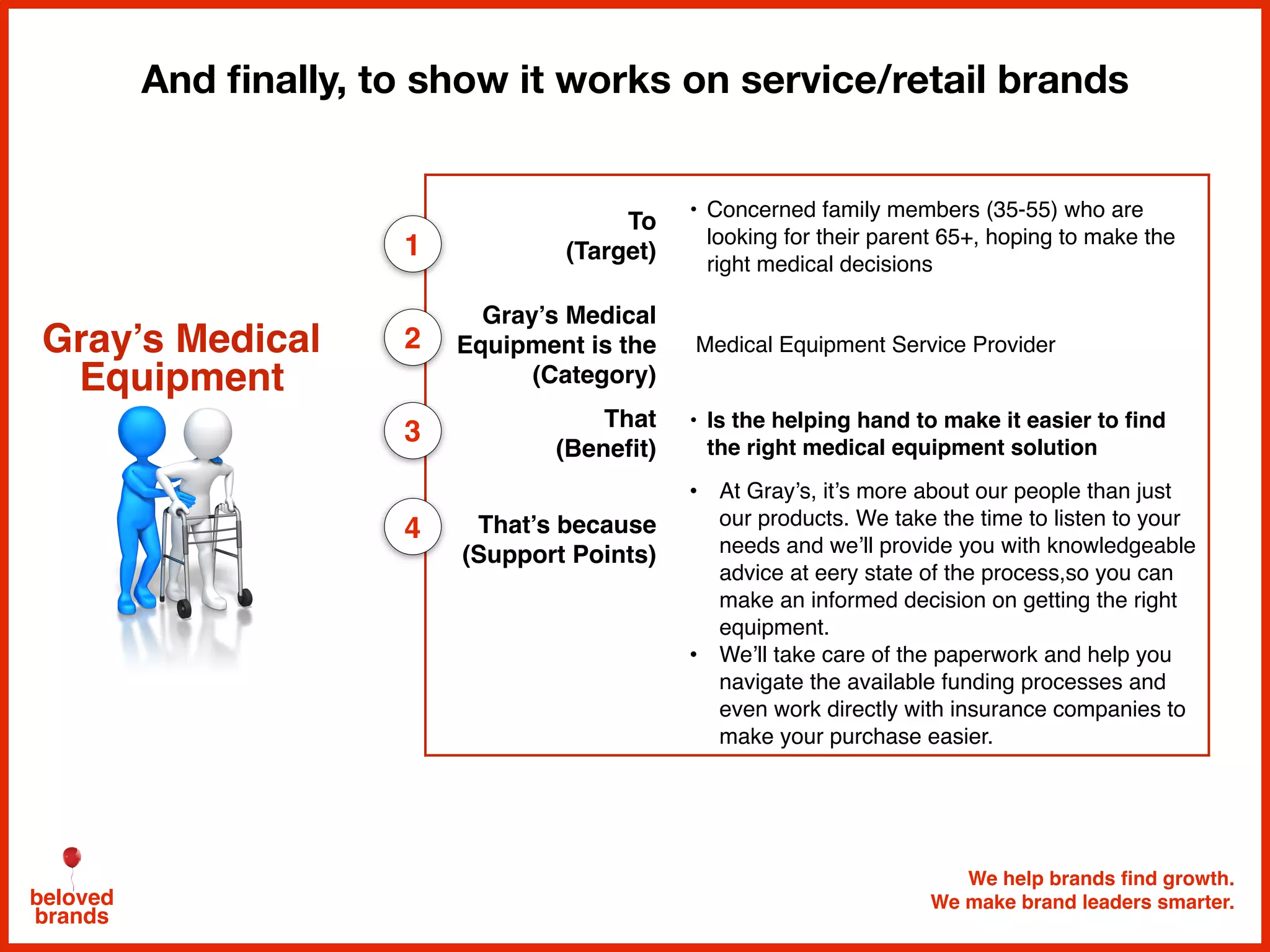 And finally, to show it works on service/retail brands

Gray's Medical Equipment

1 To (Target)
• Concerned family members (35-55) who are looking for their parent 65+, hoping to make the right medical decisions

2 Gray's Medical Equipment is the (Category)
Medical Equipment Service Provider

3 That (Benefit)
• Is the helping hand to make it easier to find the right medical equipment solution

4 That's because (Support Points)
• At Gray's, it's more about our people than just our products. We take the time to listen to your needs and we'll provide you with knowledgeable advice at eery state of the process,so you can make an informed decision on getting the right equipment.
• We'll take care of the paperwork and help you navigate the available funding processes and even work directly with insurance companies to make your purchase easier.

beloved brands

We help brands find growth.
We make brand leaders smarter.